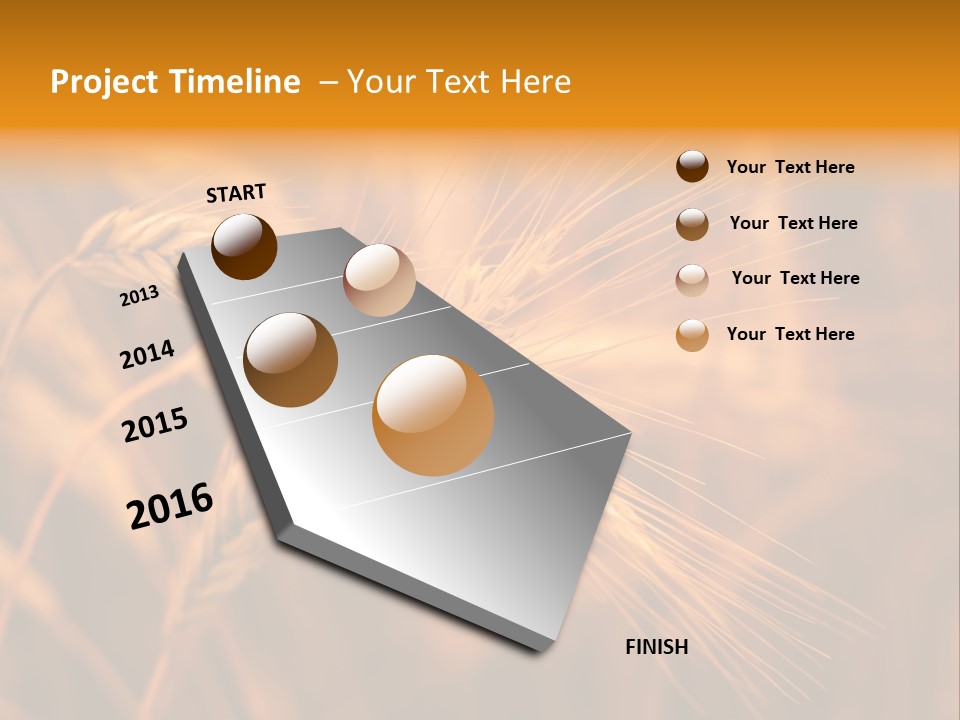 Project Timeline – Your Text Here

START

2013

2014

2015

2016

FINISH

Your Text Here

Your Text Here

Your Text Here

Your Text Here